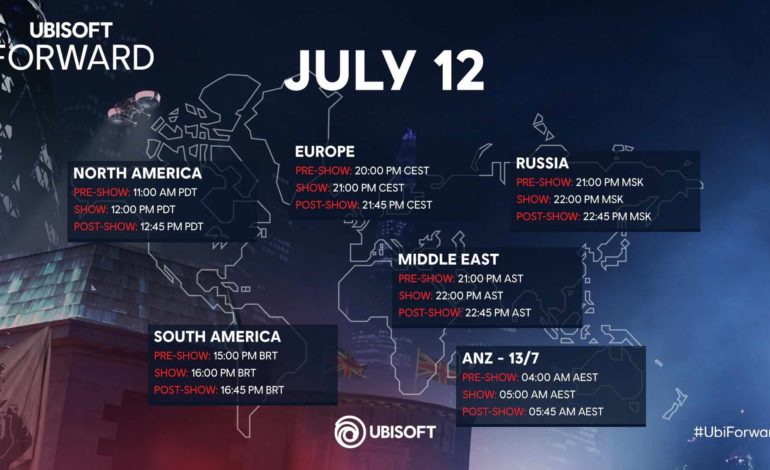 UBISOFT
FORWARD

JULY 12

NORTH AMERICA
PRE-SHOW: 11:00 AM PDT
SHOW: 12:00 PM PDT
POST-SHOW: 12:45 PM PDT

EUROPE
PRE-SHOW: 20:00 PM CEST
SHOW: 21:00 PM CEST
POST-SHOW: 21:45 PM CEST

RUSSIA
PRE-SHOW: 21:00 PM MSK
SHOW: 22:00 PM MSK
POST-SHOW: 22:45 PM MSK

MIDDLE EAST
PRE-SHOW: 21:00 PM AST
SHOW: 22:00 PM AST
POST-SHOW: 22:45 PM AST

SOUTH AMERICA
PRE-SHOW: 15:00 PM BRT
SHOW: 16:00 PM BRT
POST-SHOW: 16:45 PM BRT

ANZ - 13/7
PRE-SHOW: 04:00 AM AEST
SHOW: 05:00 AM AEST
POST-SHOW: 05:45 AM AEST

UBISOFT

#UbiForwar